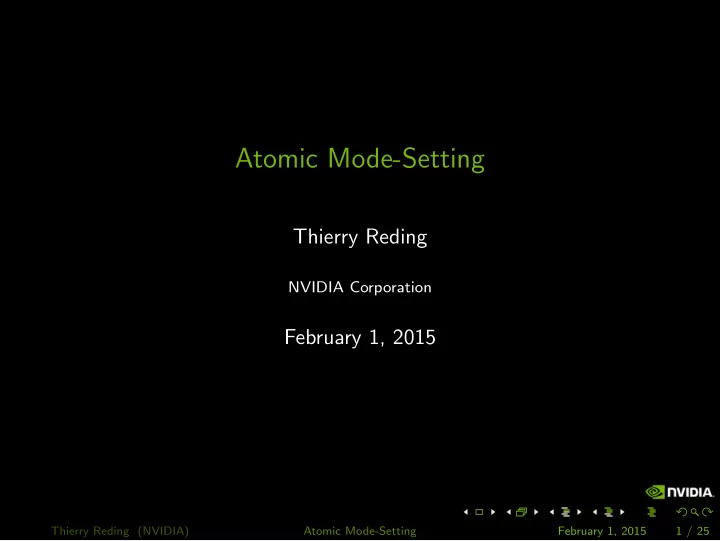 Atomic Mode-Setting

Thierry Reding

NVIDIA Corporation

February 1, 2015

NVIDIA.

Thierry Reding (NVIDIA) Atomic Mode-Setting February 1, 2015 1 / 25